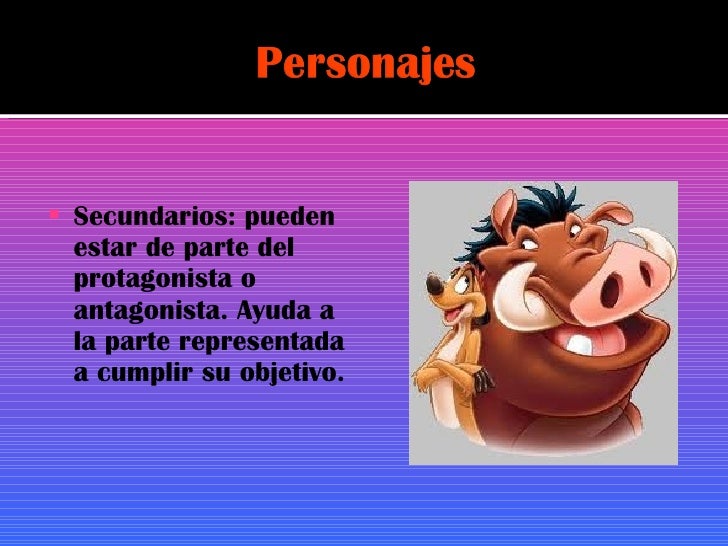 Personajes

Secundarios: pueden estar de parte del protagonista o antagonista. Ayuda a la parte representada a cumplir su objetivo.